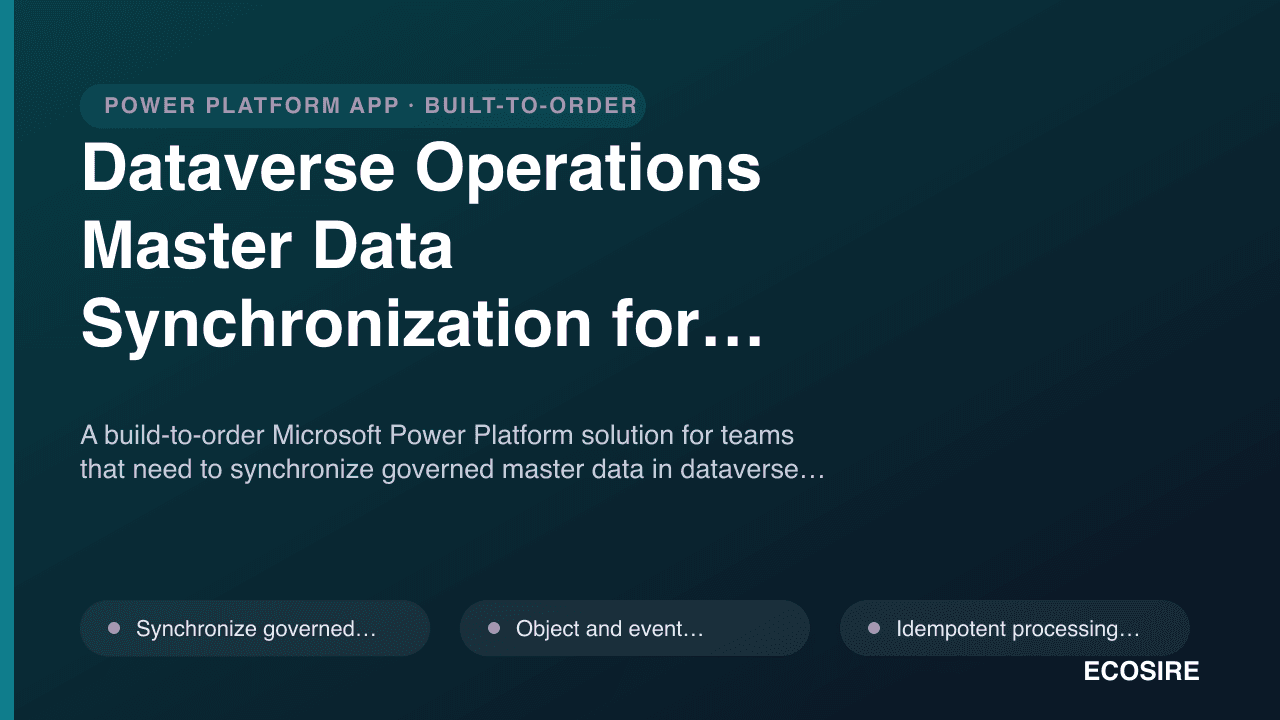 POWER PLATFORM APP · BUILT-TO-ORDER

Dataverse Operations Master Data Synchronization for…

A build-to-order Microsoft Power Platform solution for teams that need to synchronize governed master data in dataverse…

Synchronize governed…

Object and event…

Idempotent processing…

ECOSIRE